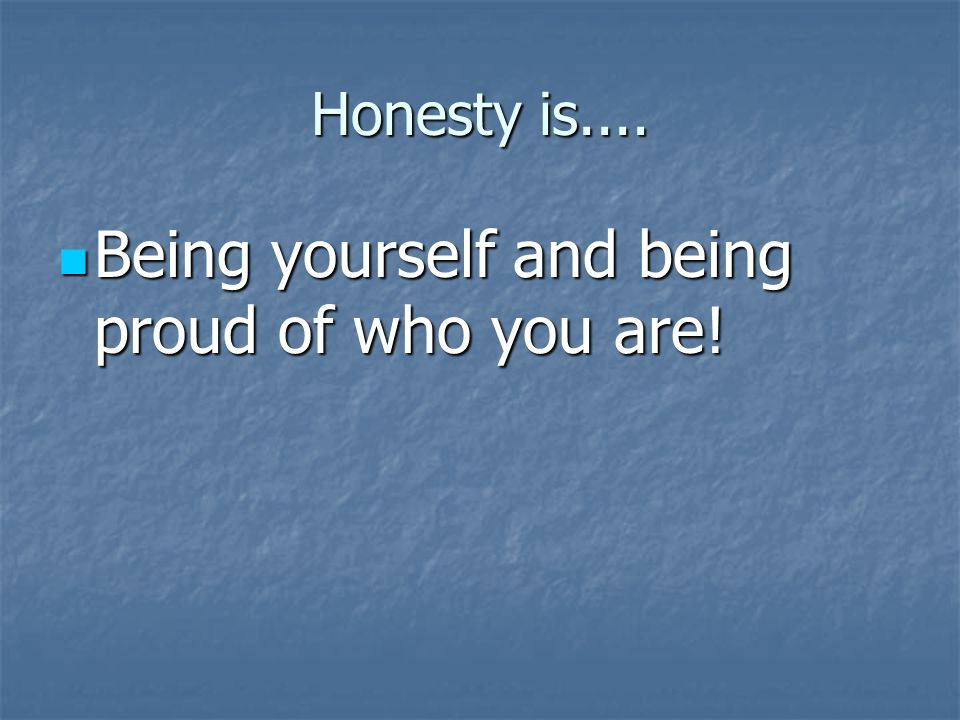 Honesty is....

Being yourself and being proud of who you are!